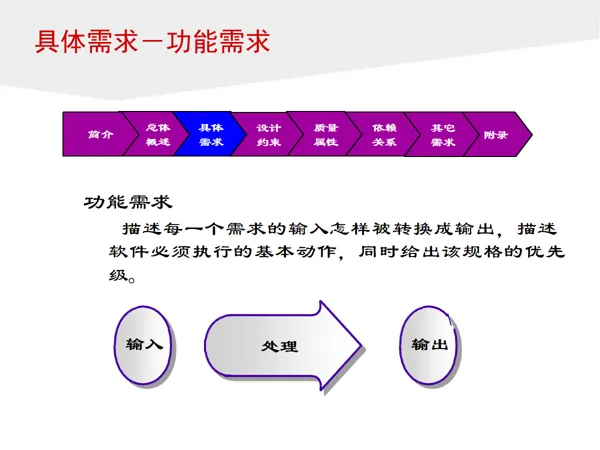 具体需求－功能需求

简介
总体概述
具体需求
设计约束
质量属性
依赖关系
其它需求
附录

功能需求

描述每一个需求的输入怎样被转换成输出，描述软件必须执行的基本动作，同时给出该规格的优先级。

输入
处理
输出